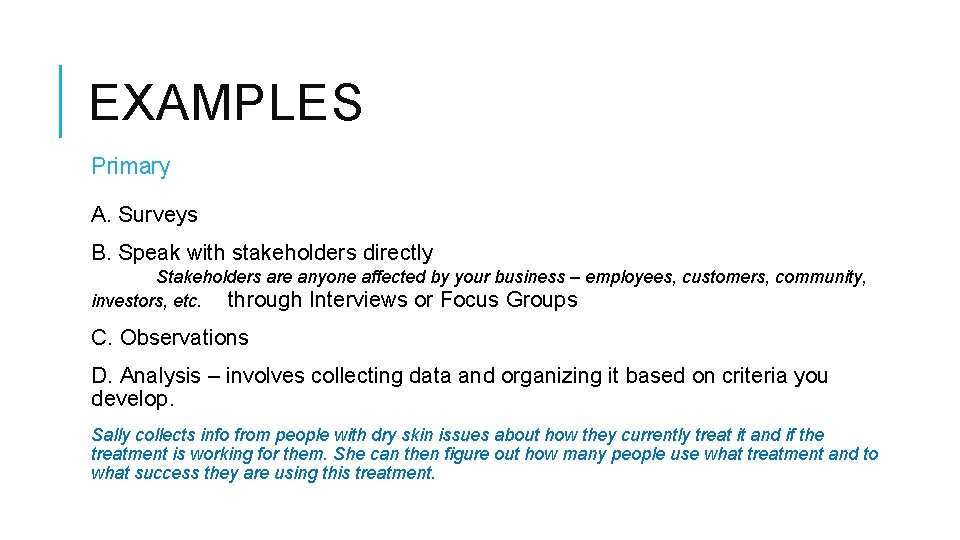 EXAMPLES

Primary

A. Surveys

B. Speak with stakeholders directly

Stakeholders are anyone affected by your business – employees, customers, community, investors, etc. through Interviews or Focus Groups

C. Observations

D. Analysis – involves collecting data and organizing it based on criteria you develop.

Sally collects info from people with dry skin issues about how they currently treat it and if the treatment is working for them. She can then figure out how many people use what treatment and to what success they are using this treatment.